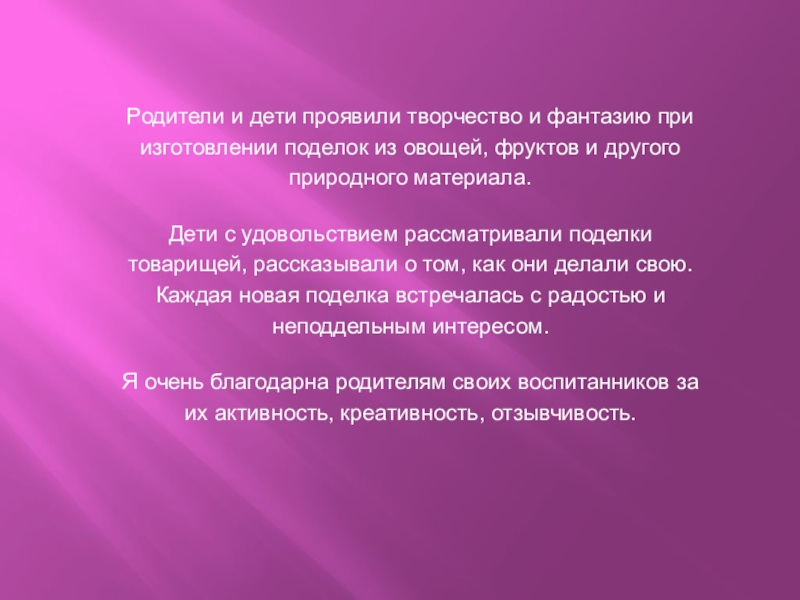 Родители и дети проявили творчество и фантазию при изготовлении поделок из овощей, фруктов и другого природного материала.

Дети с удовольствием рассматривали поделки товарищей, рассказывали о том, как они делали свою. Каждая новая поделка встречалась с радостью и неподдельным интересом.

Я очень благодарна родителям своих воспитанников за их активность, креативность, отзывчивость.